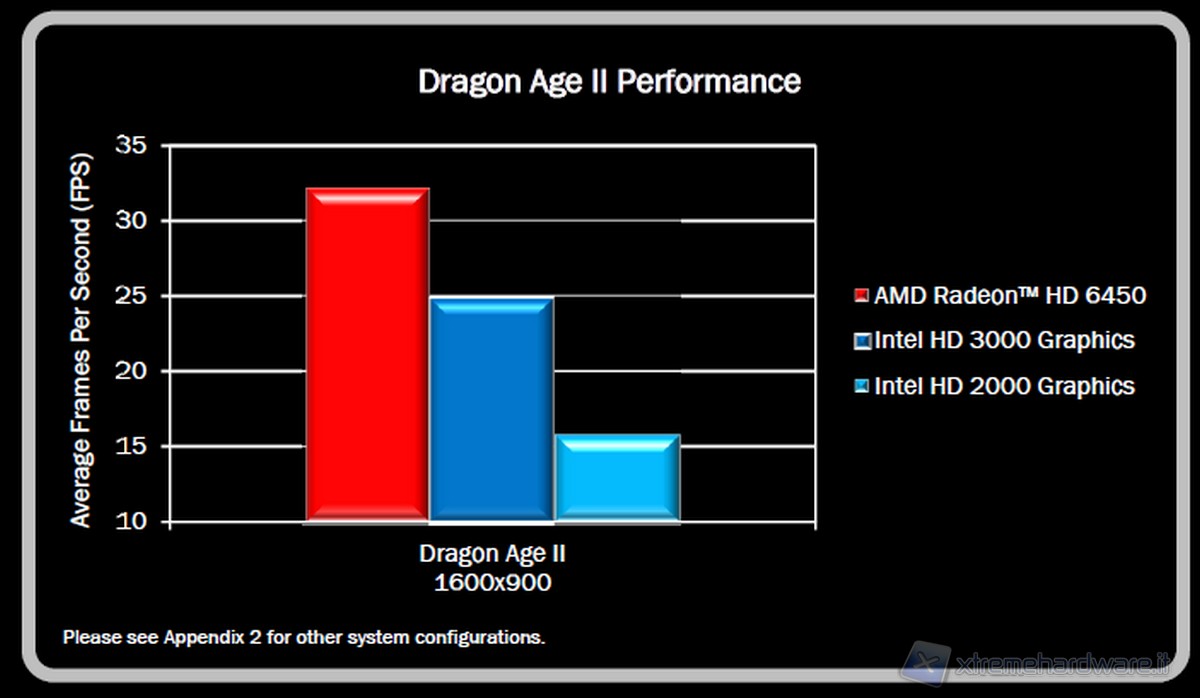 Dragon Age II Performance

Average Frames Per Second (FPS)

35
30
25
20
15
10

AMD Radeon™ HD 6450
Intel HD 3000 Graphics
Intel HD 2000 Graphics

Dragon Age II
1600x900

Please see Appendix 2 for other system configurations.

xtremehardware.it